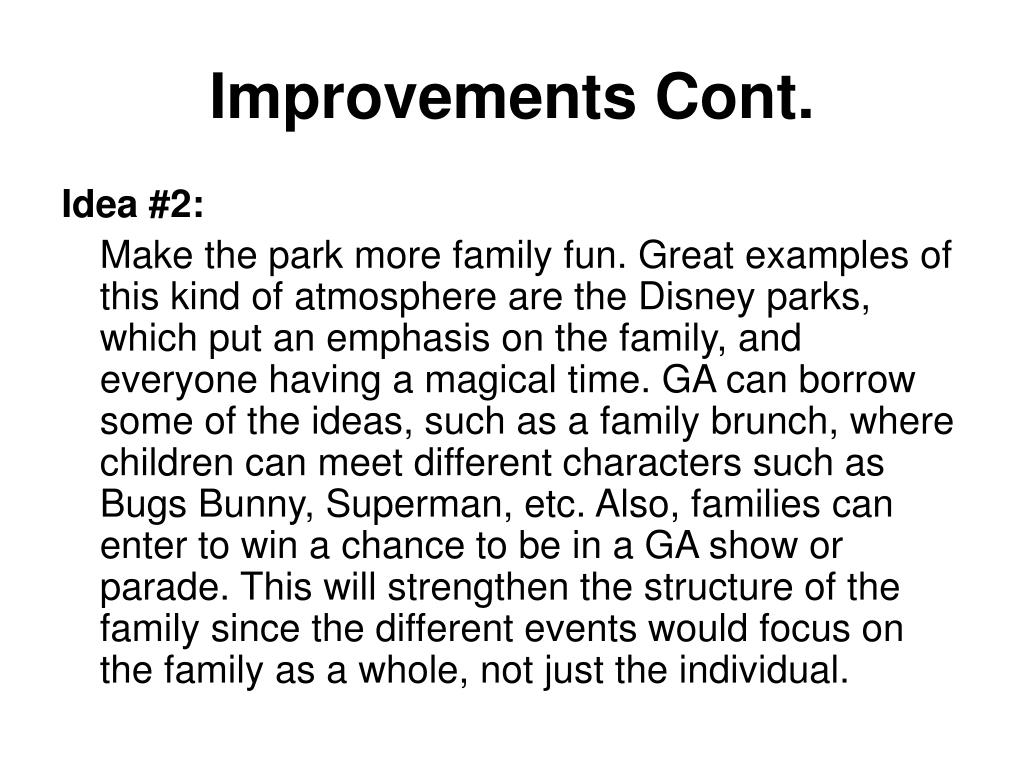 Improvements Cont.

Idea #2:

Make the park more family fun. Great examples of this kind of atmosphere are the Disney parks, which put an emphasis on the family, and everyone having a magical time. GA can borrow some of the ideas, such as a family brunch, where children can meet different characters such as Bugs Bunny, Superman, etc. Also, families can enter to win a chance to be in a GA show or parade. This will strengthen the structure of the family since the different events would focus on the family as a whole, not just the individual.